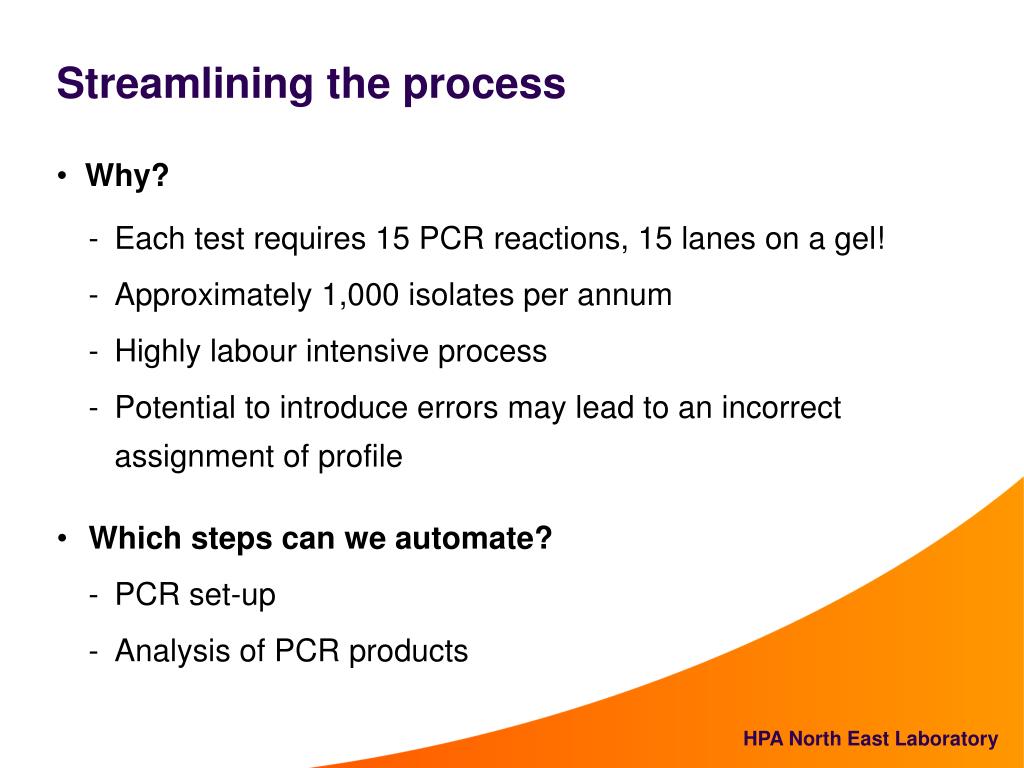 Streamlining the process

• Why?

- Each test requires 15 PCR reactions, 15 lanes on a gel!
- Approximately 1,000 isolates per annum
- Highly labour intensive process
- Potential to introduce errors may lead to an incorrect assignment of profile

• Which steps can we automate?

- PCR set-up
- Analysis of PCR products

HPA North East Laboratory